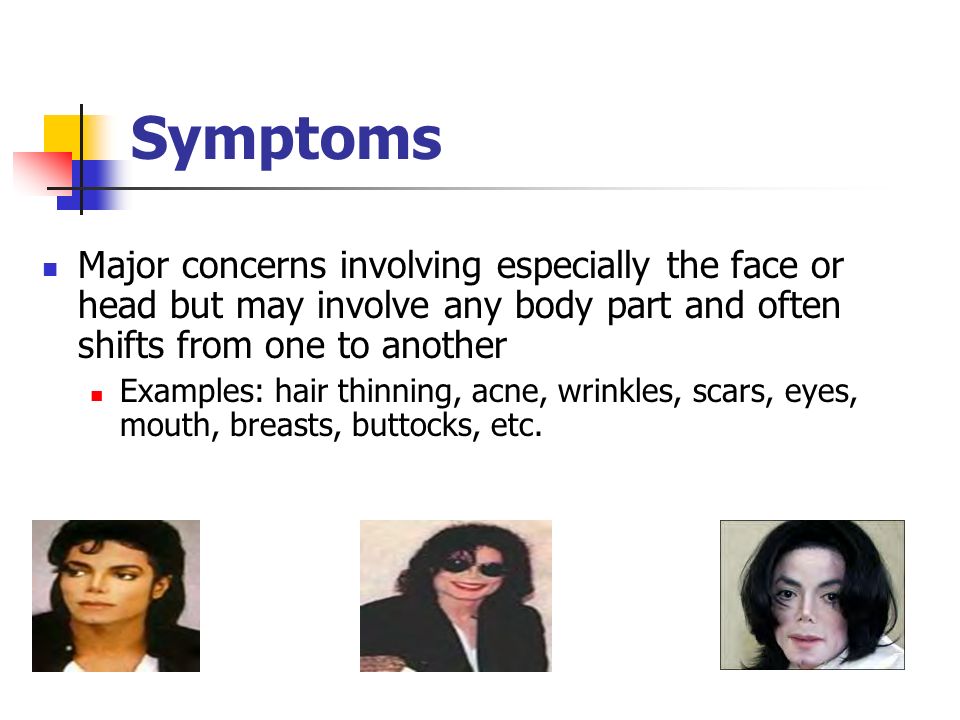 Symptoms

Major concerns involving especially the face or head but may involve any body part and often shifts from one to another

Examples: hair thinning, acne, wrinkles, scars, eyes, mouth, breasts, buttocks, etc.